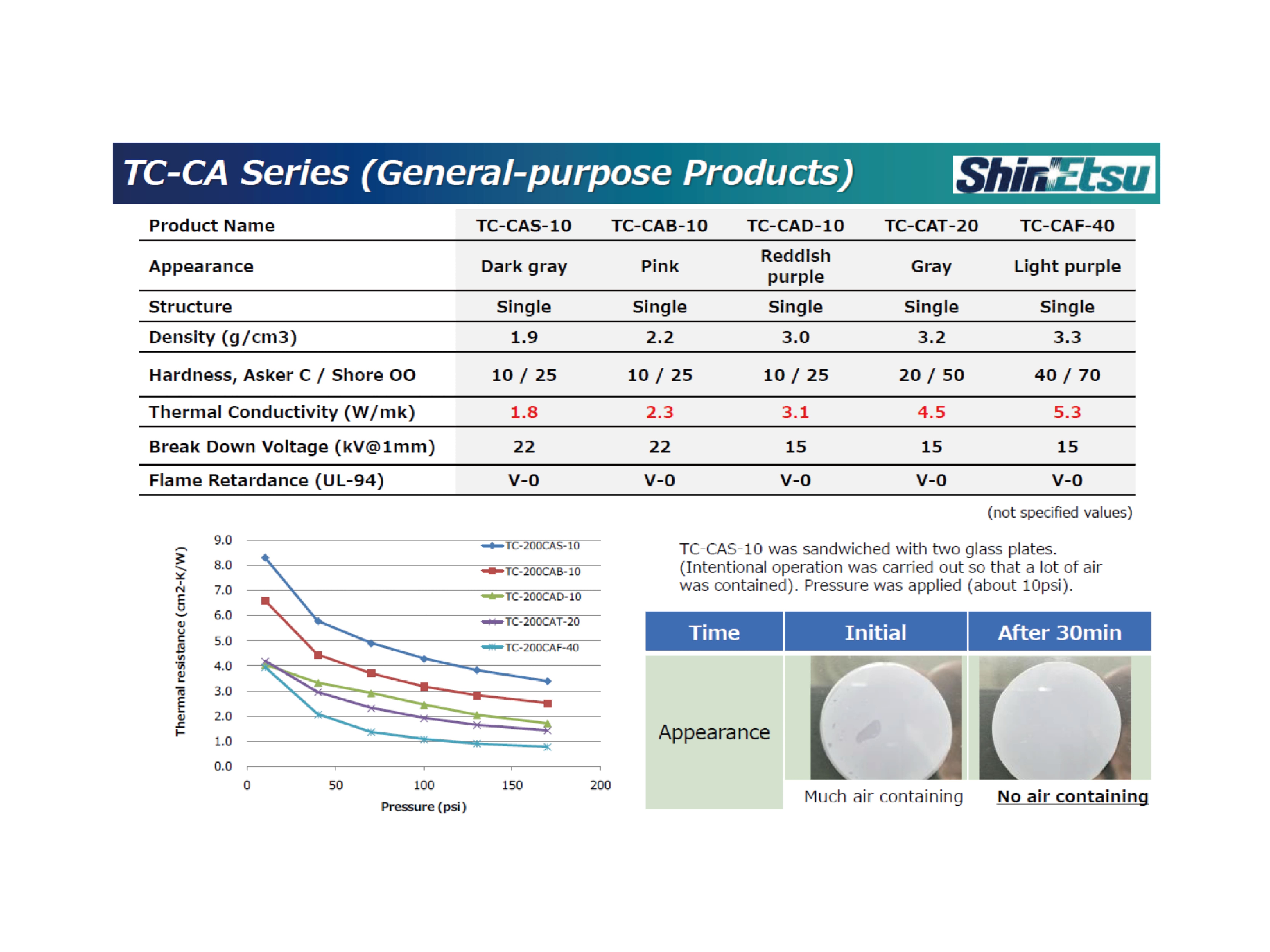 TC-CA Series (General-purpose Products)

ShinEtsu

| Product Name | TC-CAS-10 | TC-CAB-10 | TC-CAD-10 | TC-CAT-20 | TC-CAF-40 |
|---|---|---|---|---|---|
| Appearance | Dark gray | Pink | Reddish purple | Gray | Light purple |
| Structure | Single | Single | Single | Single | Single |
| Density (g/cm3) | 1.9 | 2.2 | 3.0 | 3.2 | 3.3 |
| Hardness, Asker C / Shore OO | 10 / 25 | 10 / 25 | 10 / 25 | 20 / 50 | 40 / 70 |
| Thermal Conductivity (W/mk) | 1.8 | 2.3 | 3.1 | 4.5 | 5.3 |
| Break Down Voltage (kV@1mm) | 22 | 22 | 15 | 15 | 15 |
| Flame Retardance (UL-94) | V-0 | V-0 | V-0 | V-0 | V-0 |

(not specified values)

Thermal resistance (cm2-K/W)
9.0
8.0
7.0
6.0
5.0
4.0
3.0
2.0
1.0
0.0
0
50
100
150
200
Pressure (psi)
TC-200CAS-10
TC-200CAB-10
TC-200CAD-10
TC-200CAT-20
TC-200CAF-40

TC-CAS-10 was sandwiched with two glass plates. (Intentional operation was carried out so that a lot of air was contained). Pressure was applied (about 10psi).

| Time | Initial | After 30min |
|---|---|---|
| Appearance | Much air containing | No air containing |